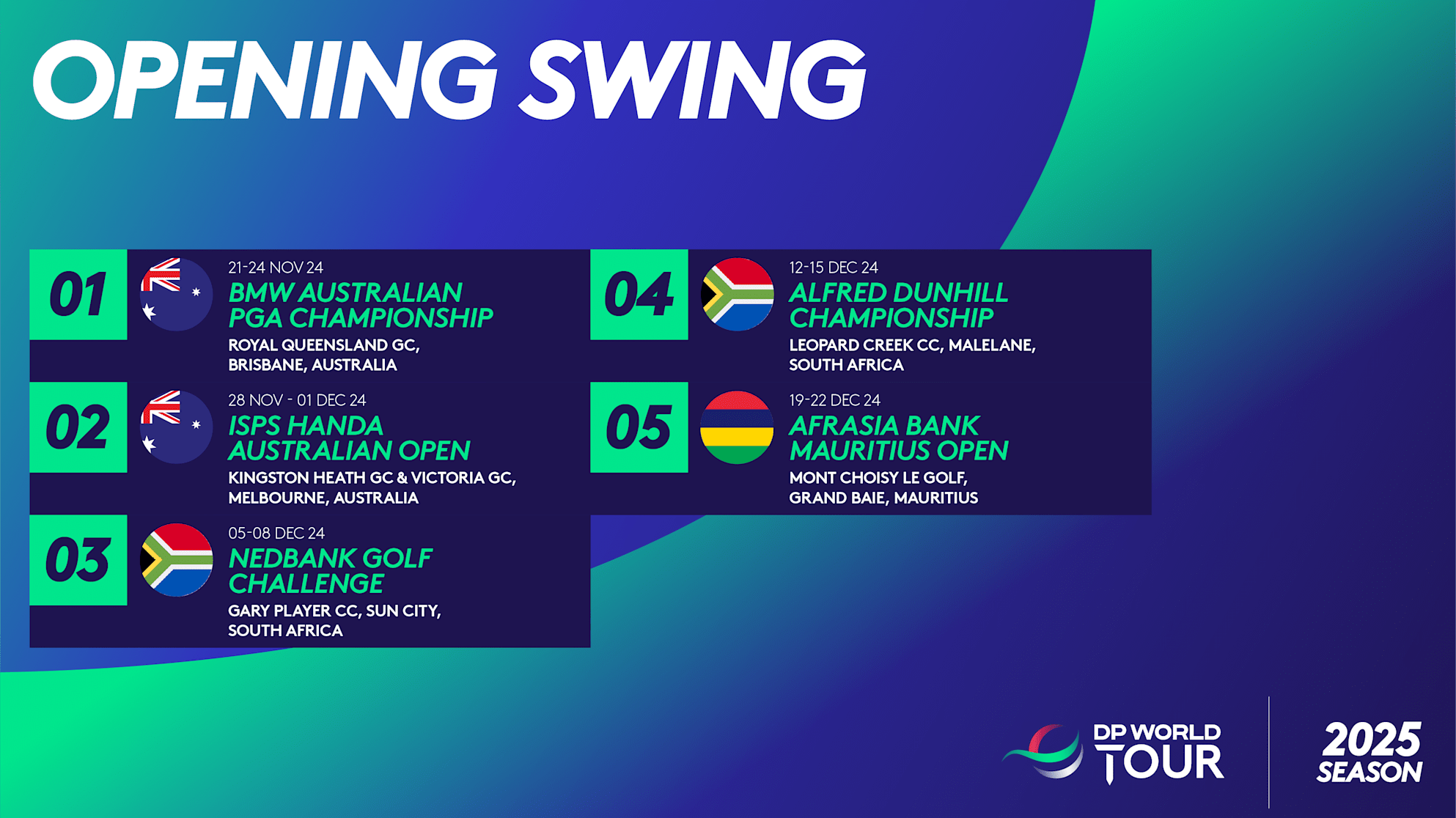 OPENING SWING

01
21-24 NOV 24
BMW AUSTRALIAN PGA CHAMPIONSHIP
ROYAL QUEENSLAND GC, BRISBANE, AUSTRALIA

02
28 NOV - 01 DEC 24
ISPS HANDA AUSTRALIAN OPEN
KINGSTON HEATH GC & VICTORIA GC, MELBOURNE, AUSTRALIA

03
05-08 DEC 24
NEDBANK GOLF CHALLENGE
GARY PLAYER CC, SUN CITY, SOUTH AFRICA

04
12-15 DEC 24
ALFRED DUNHILL CHAMPIONSHIP
LEOPARD CREEK CC, MALELANE, SOUTH AFRICA

05
19-22 DEC 24
AFRASIA BANK MAURITIUS OPEN
MONT CHOISY LE GOLF, GRAND BAIE, MAURITIUS

DP WORLD TOUR

2025 SEASON